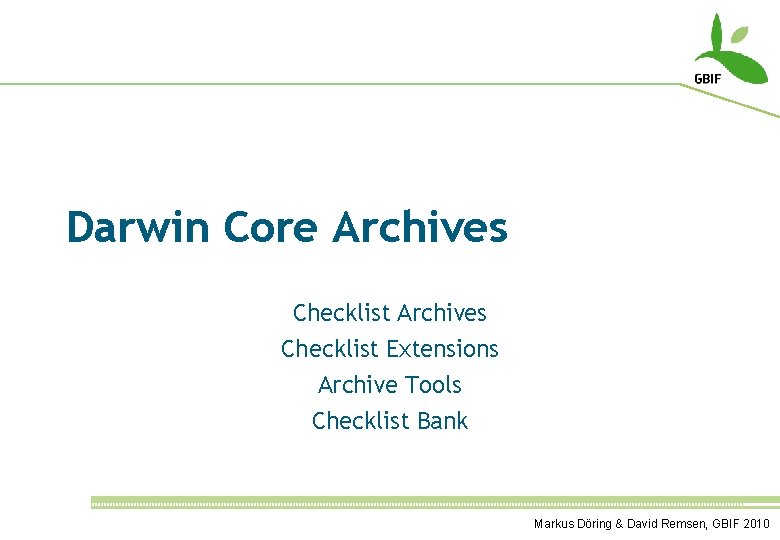 GBIF

Darwin Core Archives

Checklist Archives
Checklist Extensions
Archive Tools
Checklist Bank

Markus Döring & David Remsen, GBIF 2010